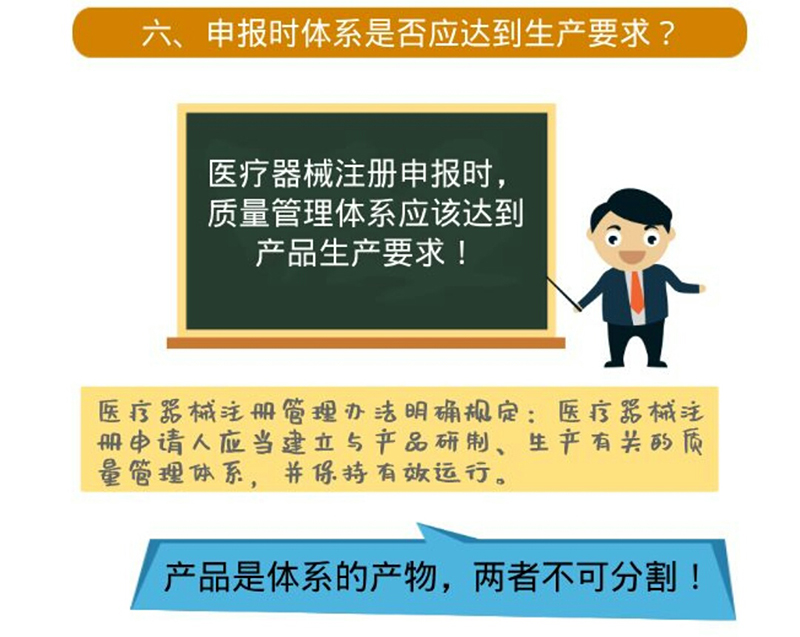 六、申报时体系是否应达到生产要求？

医疗器械注册申报时，质量管理体系应该达到产品生产要求！

医疗器械注册管理办法明确规定：医疗器械注册申请人应当建立与产品研制、生产有关的质量管理体系，并保持有效运行。

产品是体系的产物，两者不可分割！